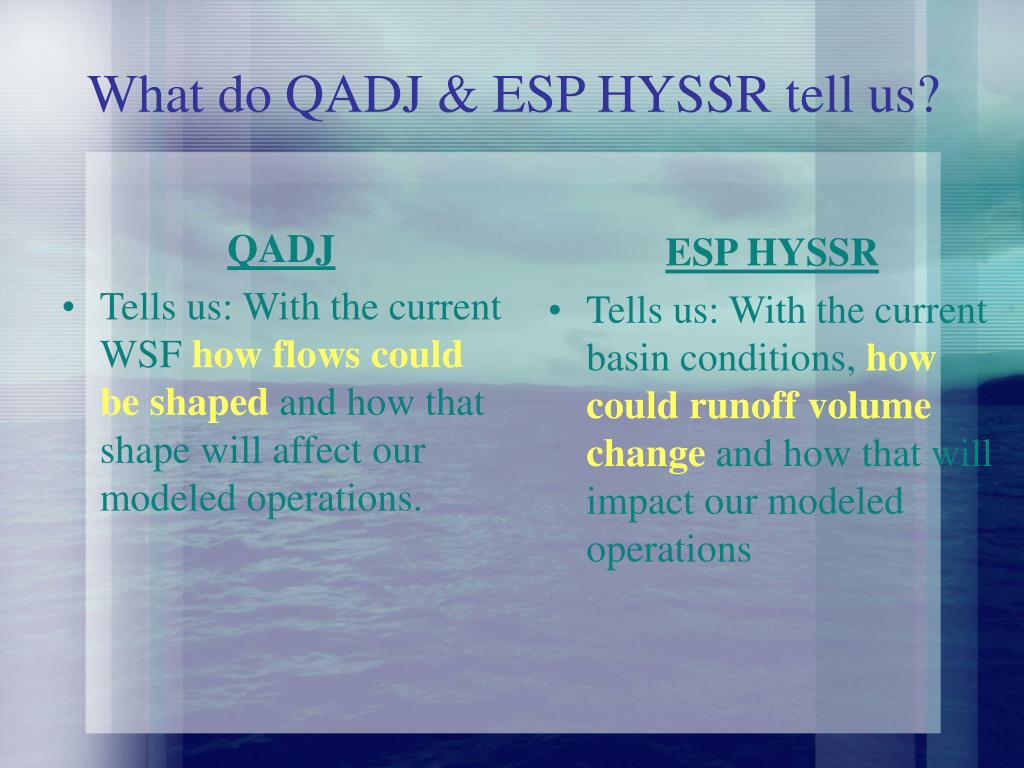 What do QADJ & ESP HYSSR tell us?

QADJ

• Tells us: With the current WSF how flows could be shaped and how that shape will affect our modeled operations.

ESP HYSSR

• Tells us: With the current basin conditions, how could runoff volume change and how that will impact our modeled operations